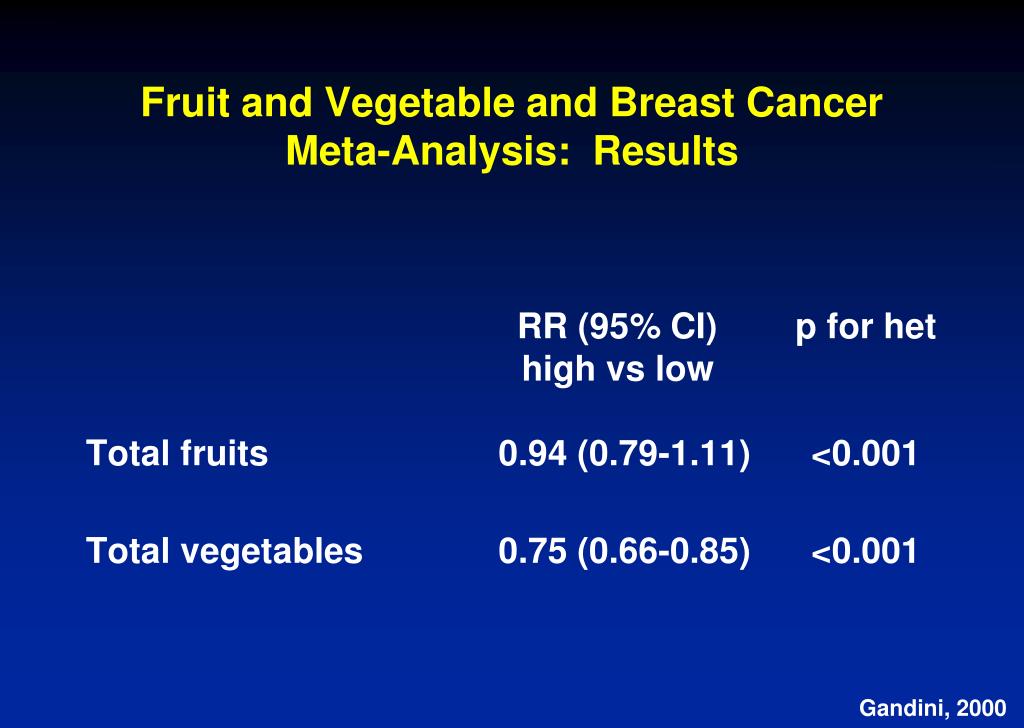 Fruit and Vegetable and Breast Cancer
Meta-Analysis: Results

|  | RR (95% CI) high vs low | p for het |
|---|---|---|
| Total fruits | 0.94 (0.79-1.11) | <0.001 |
| Total vegetables | 0.75 (0.66-0.85) | <0.001 |

Gandini, 2000